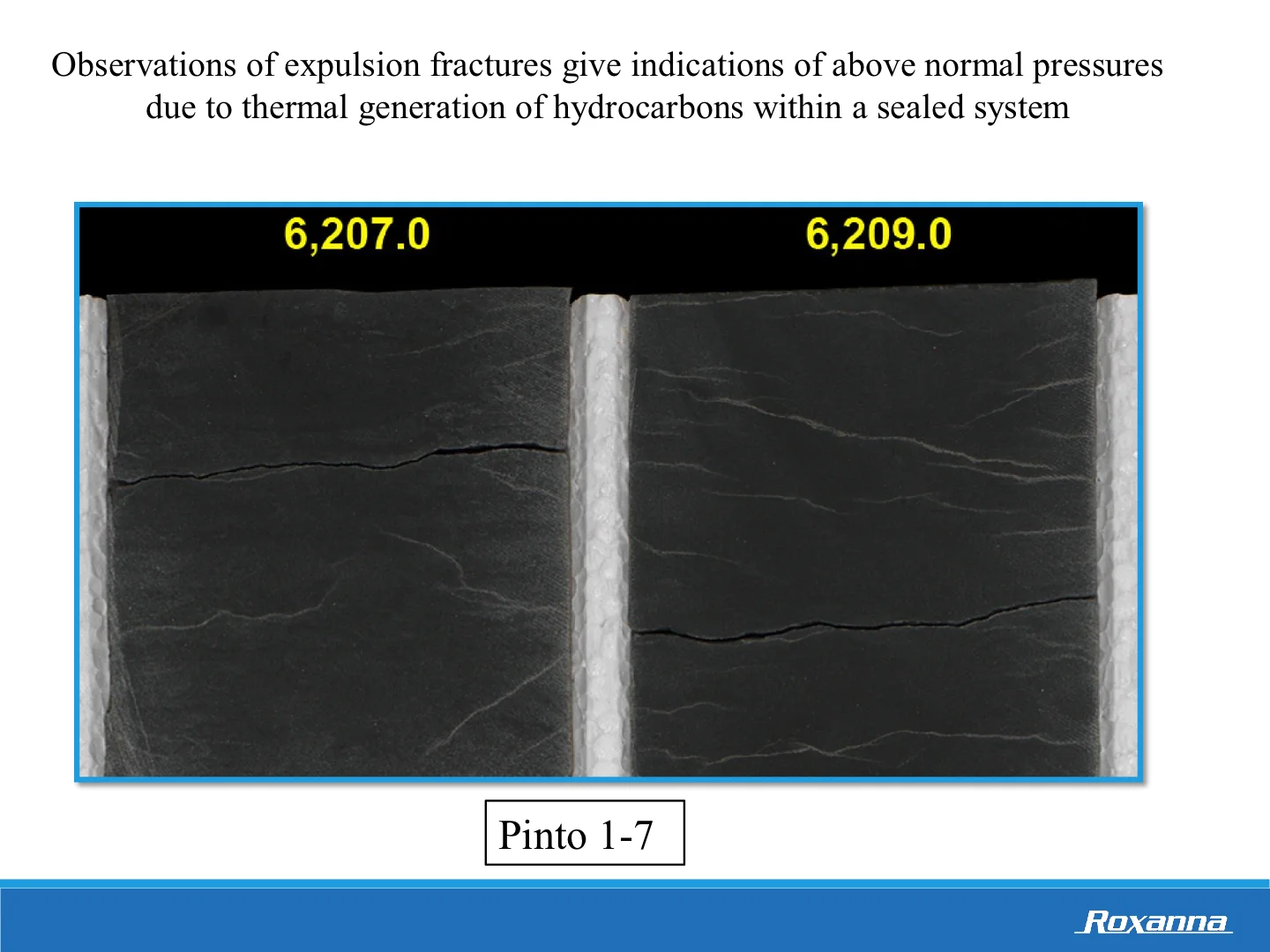 Observations of expulsion fractures give indications of above normal pressures due to thermal generation of hydrocarbons within a sealed system

6,207.0

6,209.0

Pinto 1-7

Roxanna